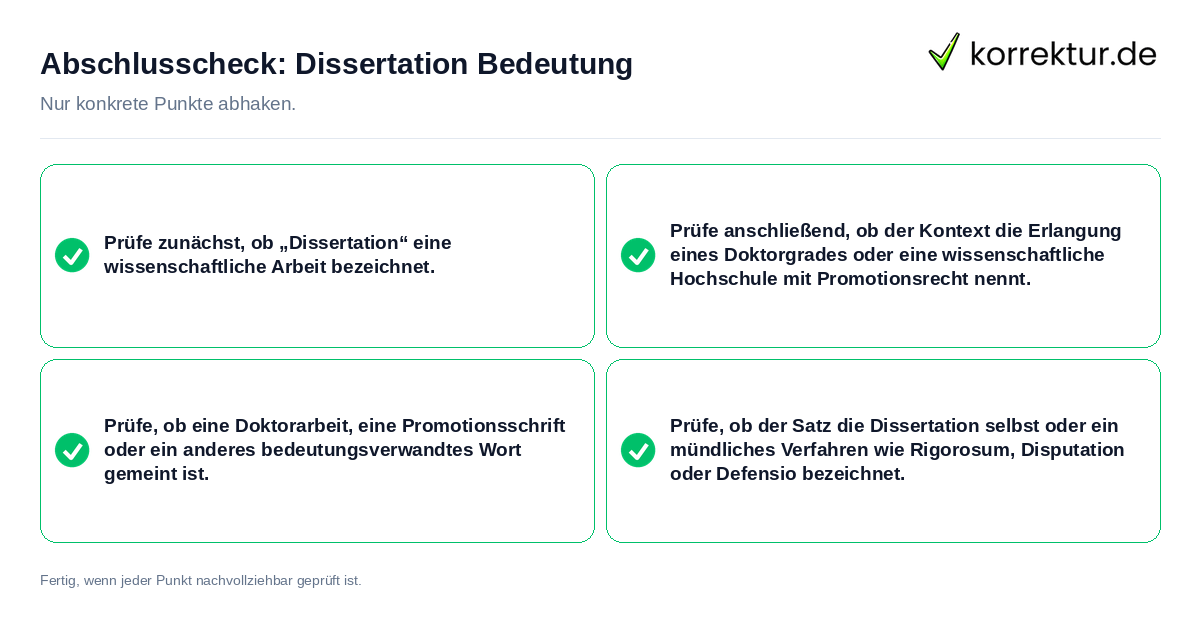 Abschlusscheck: Dissertation Bedeutung

korrektur.de

Nur konkrete Punkte abhaken.

Prüfe zunächst, ob „Dissertation“ eine wissenschaftliche Arbeit bezeichnet.

Prüfe anschließend, ob der Kontext die Erlangung eines Doktorgrades oder eine wissenschaftliche Hochschule mit Promotionsrecht nennt.

Prüfe, ob eine Doktorarbeit, eine Promotionsschrift oder ein anderes bedeutungsverwandtes Wort gemeint ist.

Prüfe, ob der Satz die Dissertation selbst oder ein mündliches Verfahren wie Rigorosum, Disputation oder Defensio bezeichnet.

Fertig, wenn jeder Punkt nachvollziehbar geprüft ist.